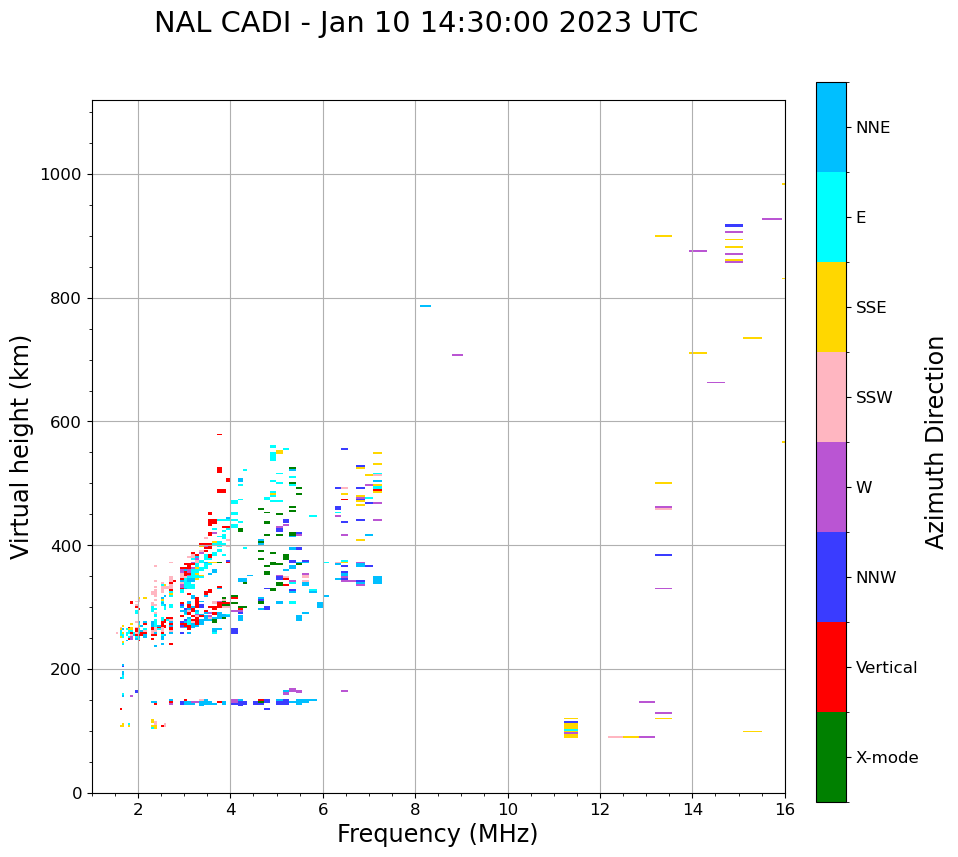 NAL CADI - Jan 10 14:30:00 2023 UTC

Virtual height (km)

1000
800
600
400
200
0

2
4
6
8
10
12
14
16

Frequency (MHz)

NNE
E
SSE
SSW
W
NNW
Vertical
X-mode

Azimuth Direction